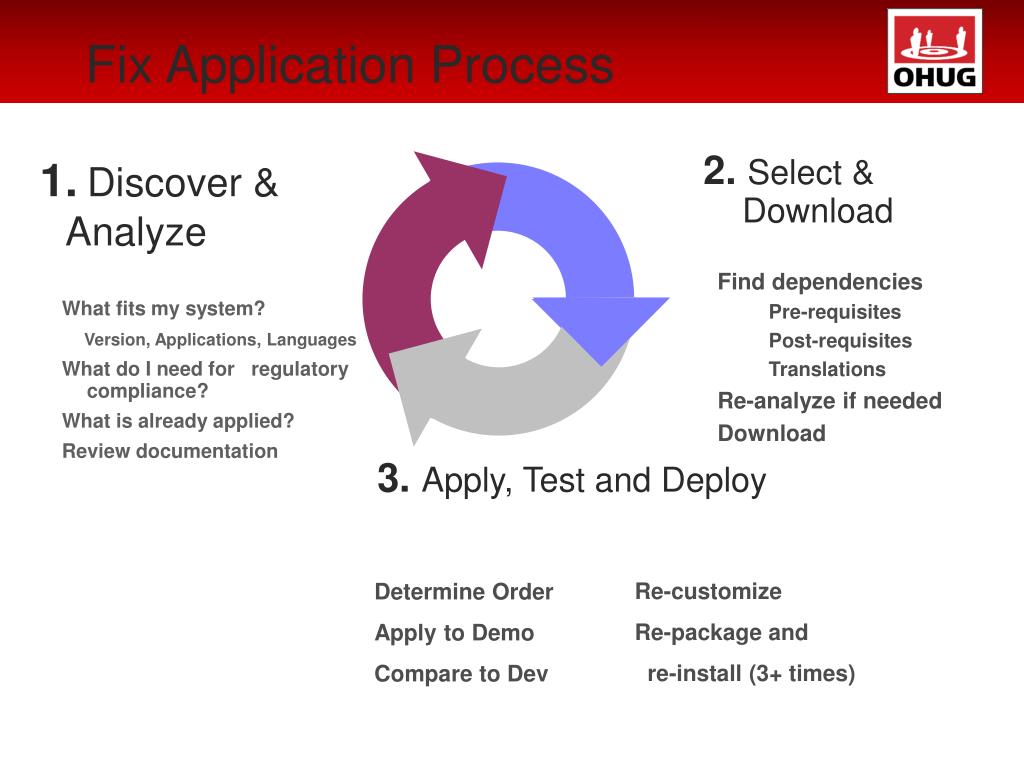 Fix Application Process

OHUG

1. Discover & Analyze

What fits my system?

Version, Applications, Languages

What do I need for regulatory compliance?

What is already applied?

Review documentation

2. Select & Download

Find dependencies

Pre-requisites

Post-requisites

Translations

Re-analyze if needed

Download

3. Apply, Test and Deploy

Determine Order

Apply to Demo

Compare to Dev

Re-customize

Re-package and re-install (3+ times)